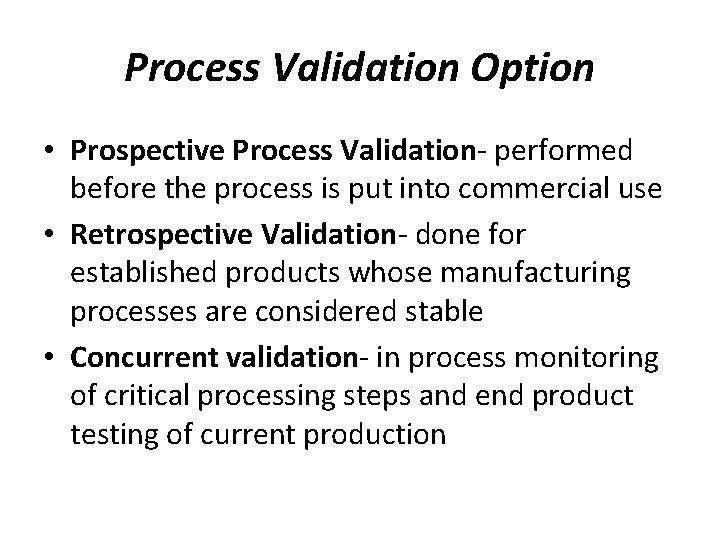 Process Validation Option

• Prospective Process Validation- performed before the process is put into commercial use

• Retrospective Validation- done for established products whose manufacturing processes are considered stable

• Concurrent validation- in process monitoring of critical processing steps and end product testing of current production